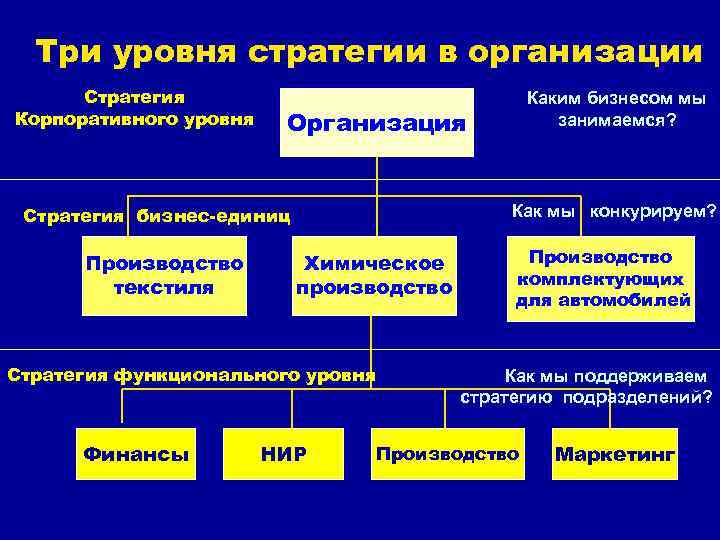 Три уровня стратегии в организации

Стратегия Корпоративного уровня

Организация

Каким бизнесом мы занимаемся?

Стратегия бизнес-единиц

Как мы конкурируем?

Производство текстиля

Химическое производство

Производство комплектующих для автомобилей

Стратегия функционального уровня

Как мы поддерживаем стратегию подразделений?

Финансы

НИР

Производство

Маркетинг